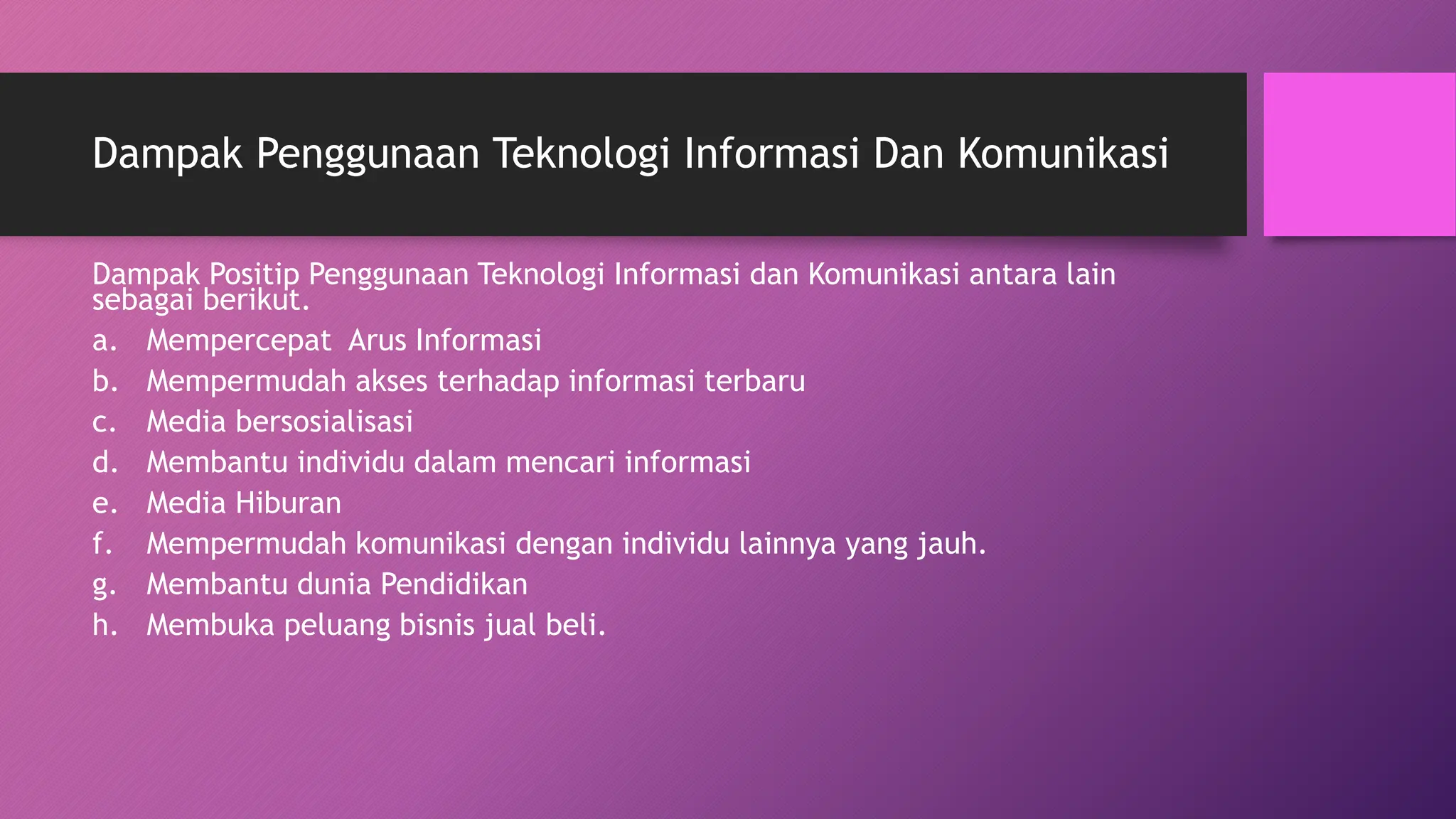 Dampak Penggunaan Teknologi Informasi Dan Komunikasi

Dampak Positip Penggunaan Teknologi Informasi dan Komunikasi antara lain sebagai berikut.

a. Mempercepat Arus Informasi
b. Mempermudah akses terhadap informasi terbaru
c. Media bersosialisasi
d. Membantu individu dalam mencari informasi
e. Media Hiburan
f. Mempermudah komunikasi dengan individu lainnya yang jauh.
g. Membantu dunia Pendidikan
h. Membuka peluang bisnis jual beli.